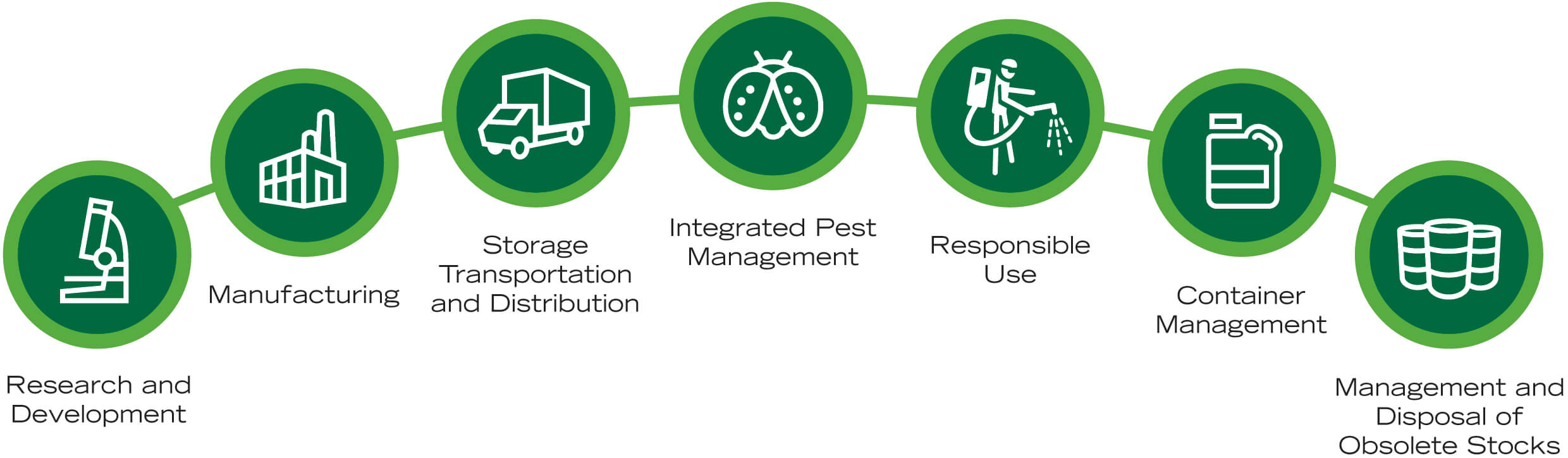 Research and Development

Manufacturing

Storage Transportation and Distribution

Integrated Pest Management

Responsible Use

Container Management

Management and Disposal of Obsolete Stocks